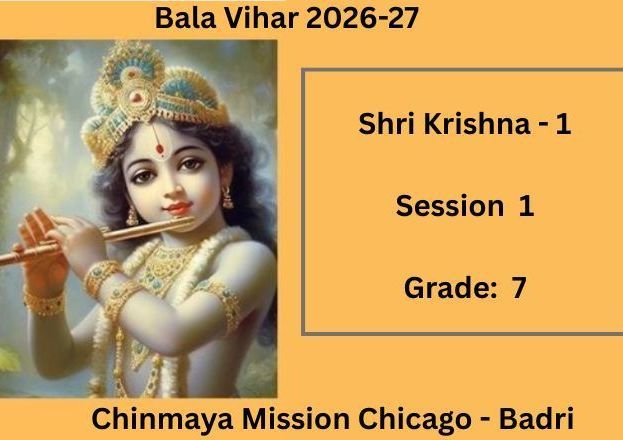 Bala Vihar 2026-27

Shri Krishna - 1

Session 1

Grade: 7

Chinmaya Mission Chicago - Badri